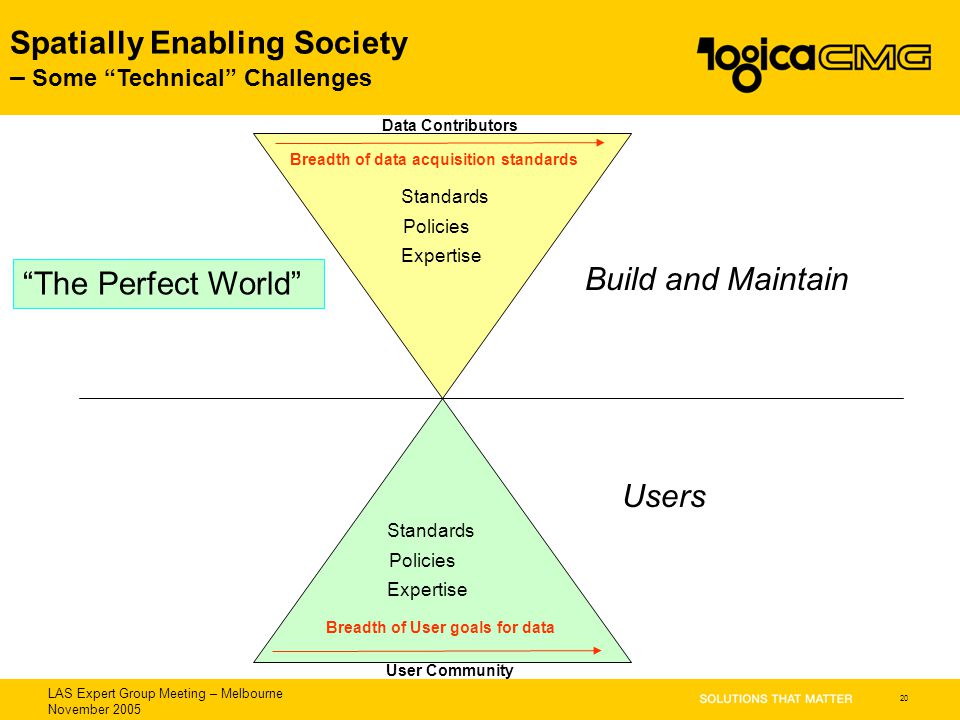 Spatially Enabling Society
– Some “Technical” Challenges

logicaCMG

Data Contributors

Breadth of data acquisition standards

Standards
Policies
Expertise

“The Perfect World”

Build and Maintain

Users

Standards
Policies
Expertise

Breadth of User goals for data

User Community

LAS Expert Group Meeting – Melbourne
November 2005

SOLUTIONS THAT MATTER

20